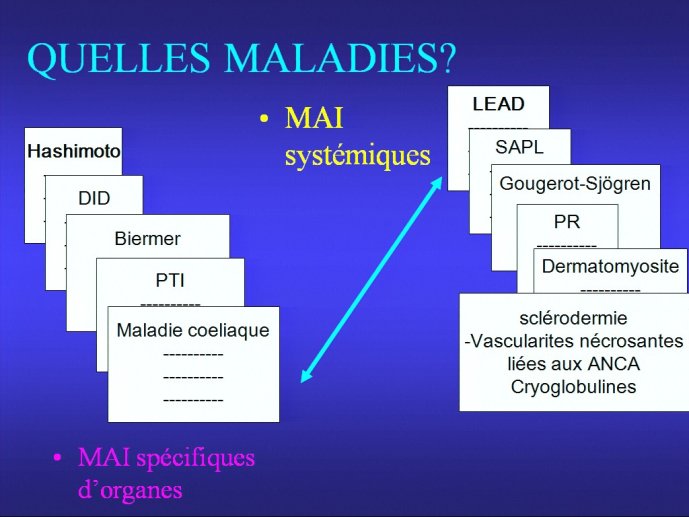 QUELLES MALADIES?

• MAI systémiques

Hashimoto

DID

Biermer

PTI
----------

Maladie coeliaque
----------
----------
----------

LEAD
----------

SAPL

Gougerot-Sjögren

PR
----------

Dermatomyosite
----------

sclérodermie
-Vascularites nécrosantes liées aux ANCA
Cryoglobulines

• MAI spécifiques d'organes